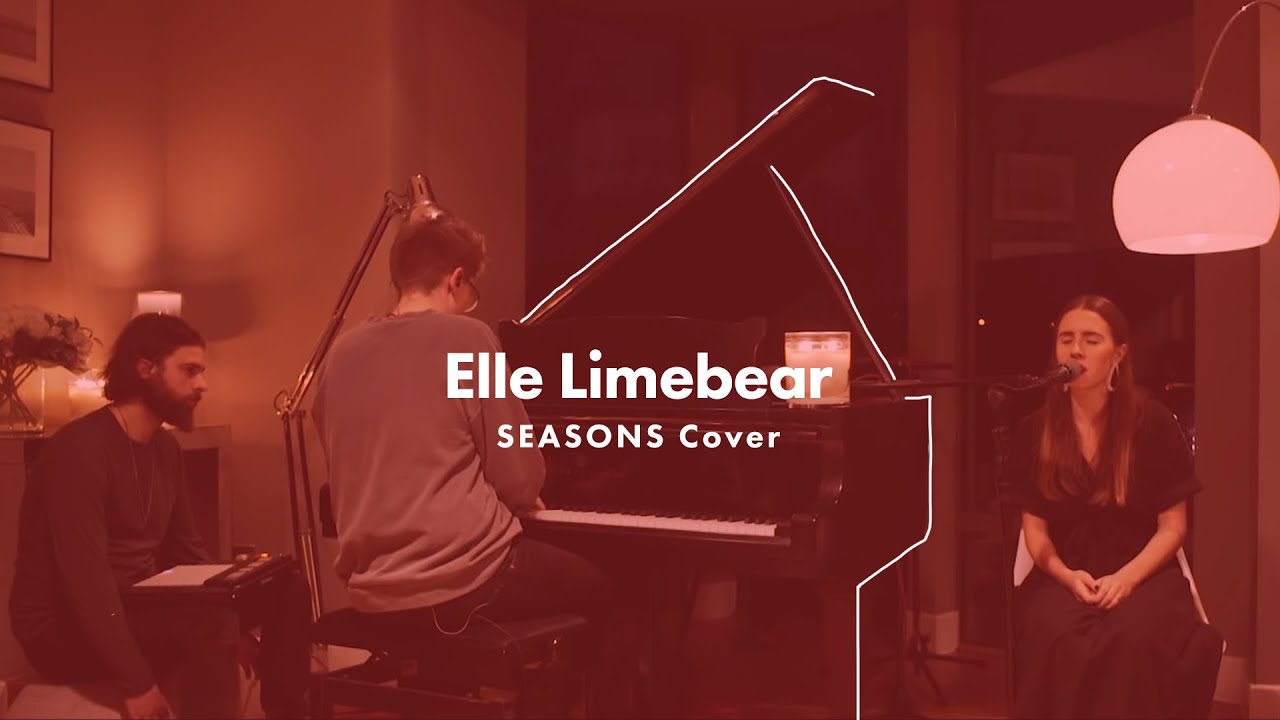 Elle Limebear
SEASONS Cover